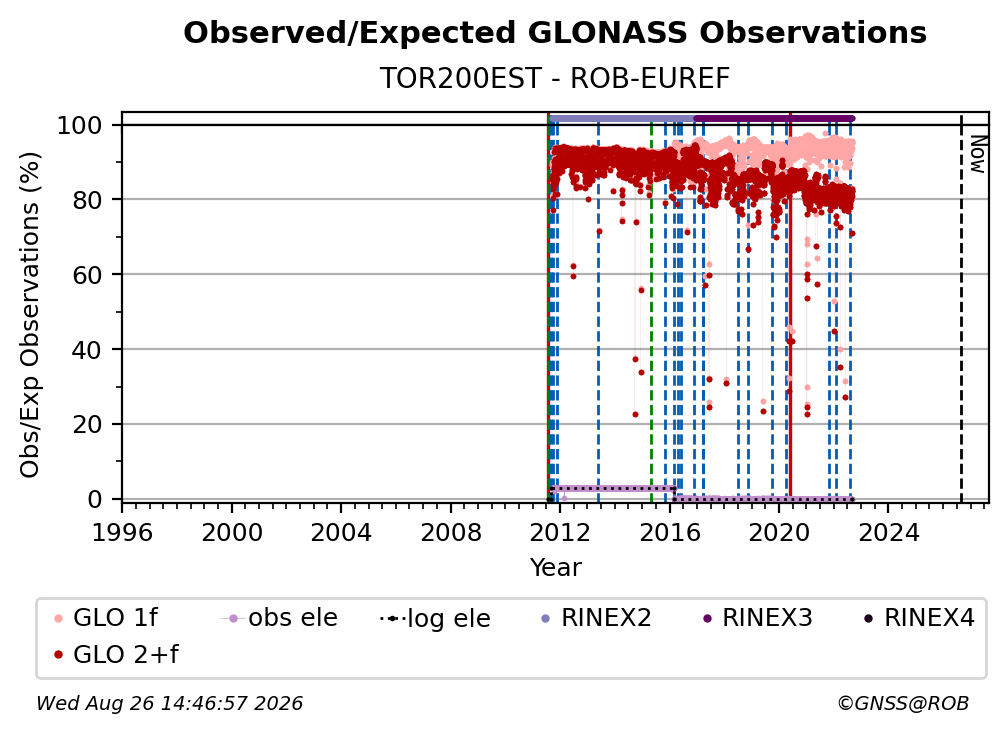 Observed/Expected GLONASS Observations
TOR200EST - ROB-EUREF

Obs/Exp Observations (%)

100
80
60
40
20
0

Now

1996 2000 2004 2008 2012 2016 2020 2024
Year

GLO 1f
obs ele
log ele
RINEX2
RINEX3
RINEX4
GLO 2+f

Wed Aug 26 14:46:57 2026
©GNSS@ROB